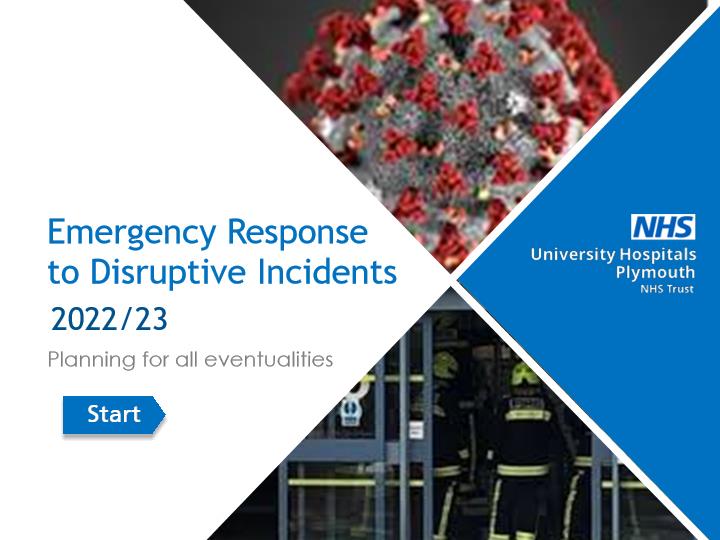 Emergency Response to Disruptive Incidents

2022/23

Planning for all eventualities

Start

NHS
University Hospitals
Plymouth
NHS Trust